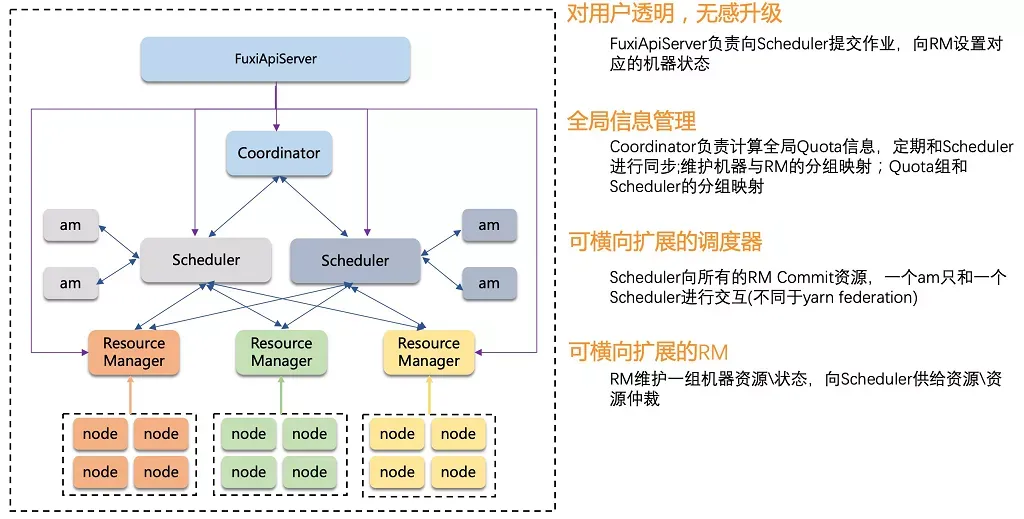 FuxiApiServer

Coordinator

am

am

Scheduler

Scheduler

am

am

Resource Manager

Resource Manager

Resource Manager

node

node

node

node

node

node

node

node

node

node

node

node

对用户透明，无感升级

FuxiApiServer负责向Scheduler提交作业，向RM设置对应的机器状态

全局信息管理

Coordinator负责计算全局Quota信息，定期和Scheduler进行同步;维护机器与RM的分组映射；Quota组和Scheduler的分组映射

可横向扩展的调度器

Scheduler向所有的RM Commit资源，一个am只和一个Scheduler进行交互(不同于yarn federation)

可横向扩展的RM

RM维护一组机器资源\状态，向Scheduler供给资源\资源仲裁